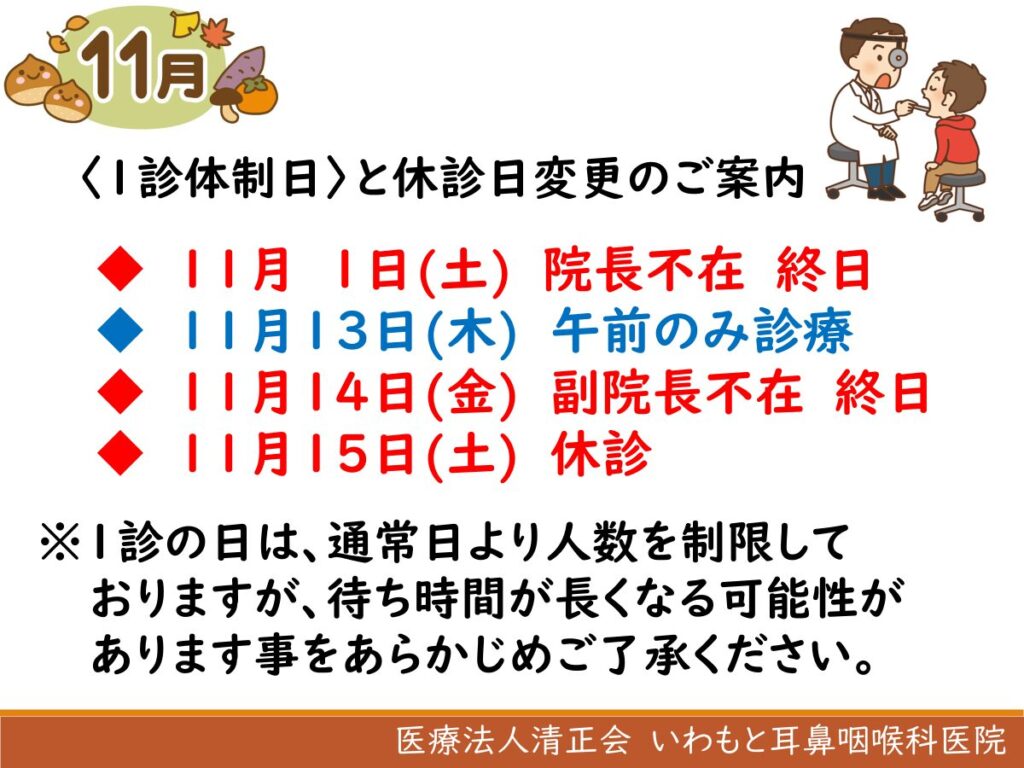 11月

〈1診体制日〉と休診日変更のご案内

◆ 11月 1日(土) 院長不在 終日
◆ 11月13日(木) 午前のみ診療
◆ 11月14日(金) 副院長不在 終日
◆ 11月15日(土) 休診

※1診の日は、通常日より人数を制限しておりますが、待ち時間が長くなる可能性があります事をあらかじめご了承ください。

医療法人清正会 いわもと耳鼻咽喉科医院